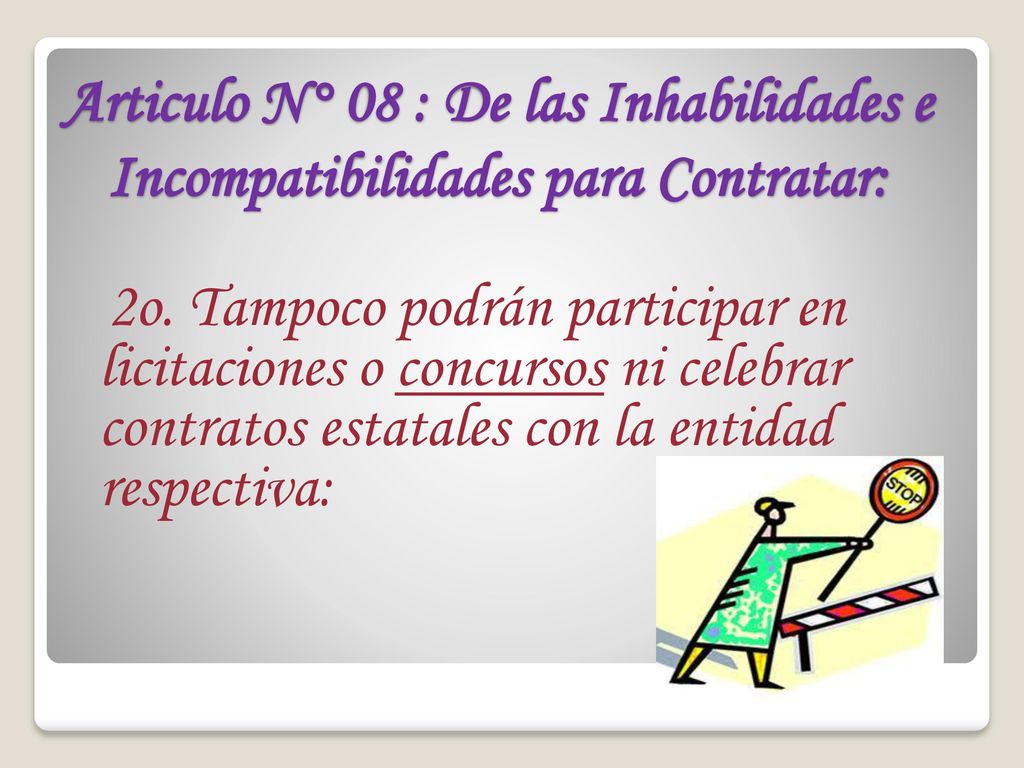 Articulo N° 08 : De las Inhabilidades e Incompatibilidades para Contratar:

2o. Tampoco podrán participar en licitaciones o concursos ni celebrar contratos estatales con la entidad respectiva:

STOP